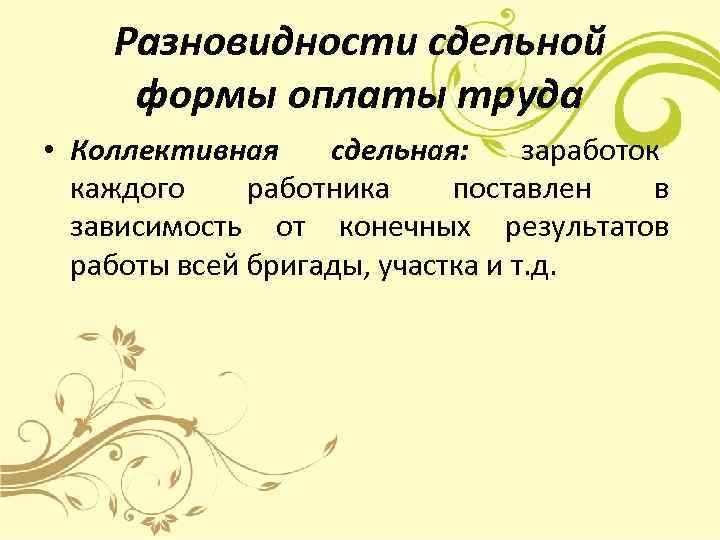 Разновидности сдельной формы оплаты труда

• Коллективная сдельная: заработок каждого работника поставлен в зависимость от конечных результатов работы всей бригады, участка и т.д.